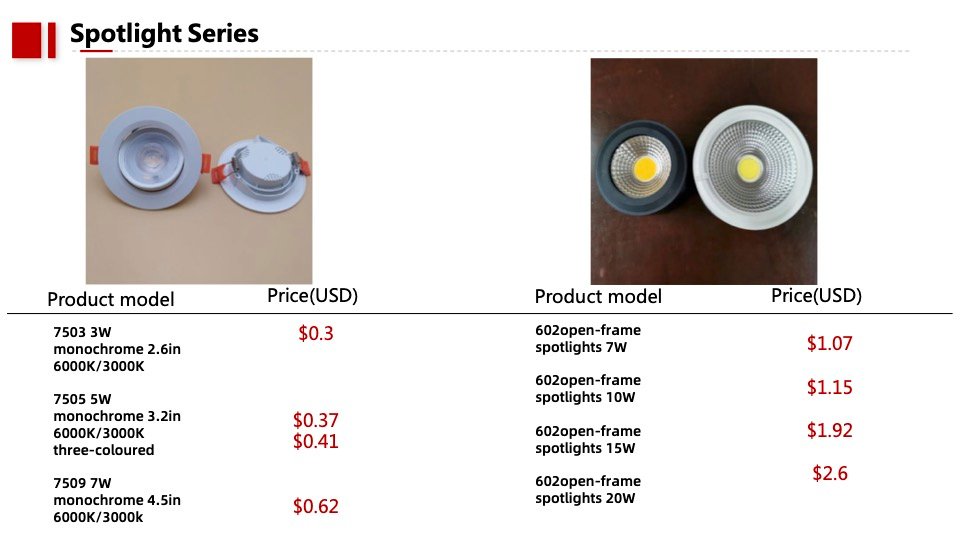 Spotlight Series

| Product model | Price(USD) |
|---|---|
| 7503 3W monochrome 2.6in 6000K/3000K | \$0.3 |
| 7505 5W monochrome 3.2in 6000K/3000K three-coloured | \$0.37 \$0.41 |
| 7509 7W monochrome 4.5in 6000K/3000k | \$0.62 |

| Product model | Price(USD) |
|---|---|
| 602open-frame spotlights 7W | \$1.07 |
| 602open-frame spotlights 10W | \$1.15 |
| 602open-frame spotlights 15W | \$1.92 |
| 602open-frame spotlights 20W | \$2.6 |